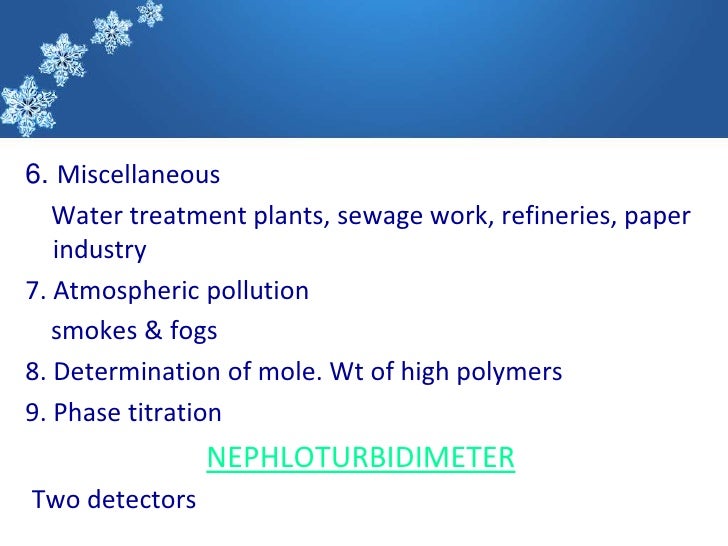 6. Miscellaneous

Water treatment plants, sewage work, refineries, paper industry

7. Atmospheric pollution

smokes & fogs

8. Determination of mole. Wt of high polymers

9. Phase titration

NEPHLOTURBIDIMETER

Two detectors